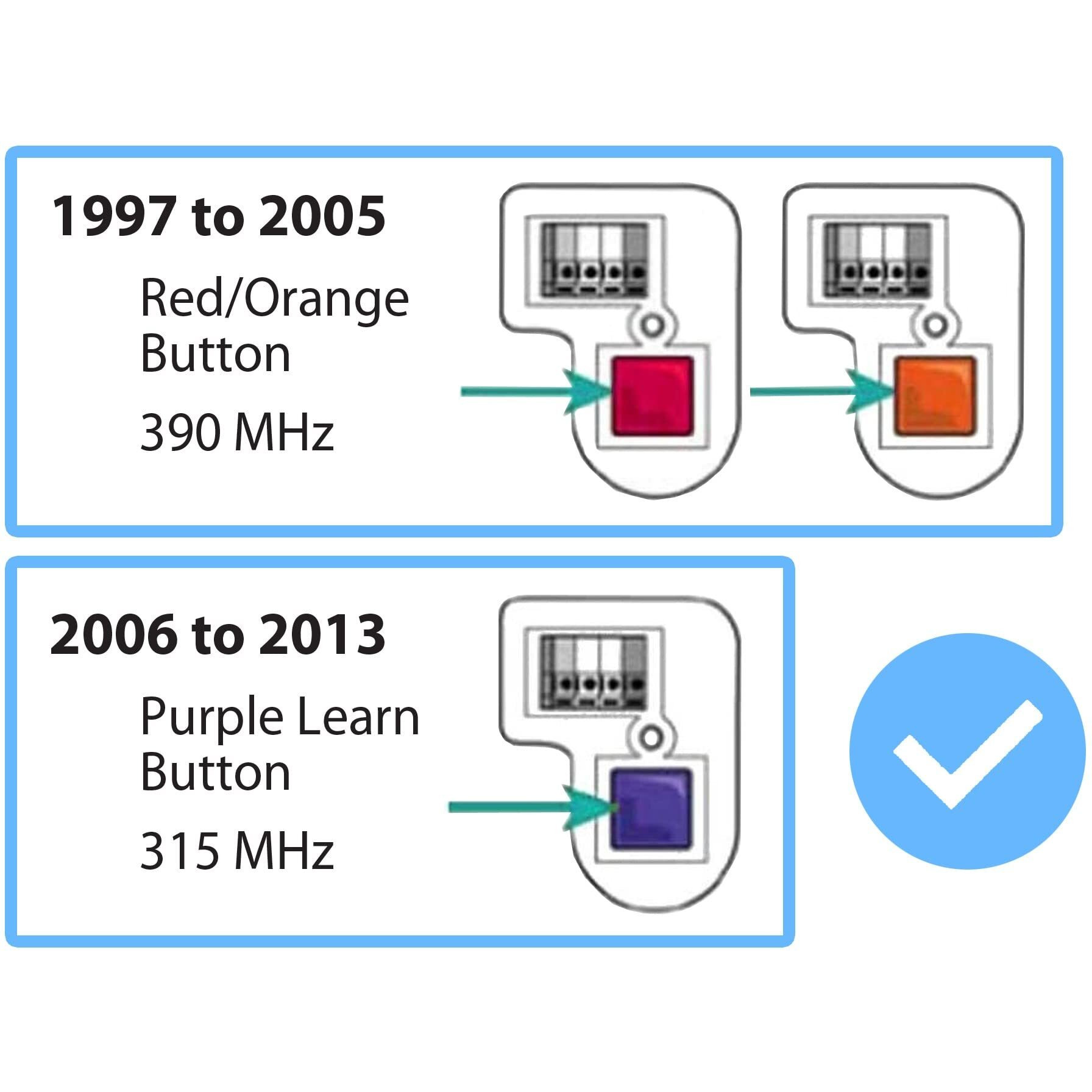 1997 to 2005

Red/Orange Button

390 MHz

2006 to 2013

Purple Learn Button

315 MHz